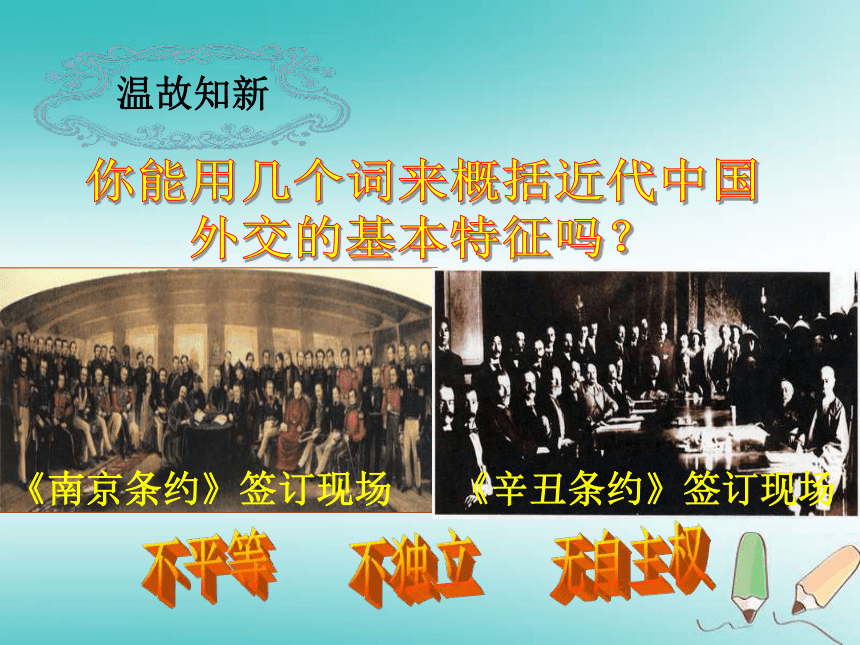 温故知新

你能用几个词来概括近代中国外交的基本特征吗？

《南京条约》签订现场

《辛丑条约》签订现场

不平等

不独立

无自主权